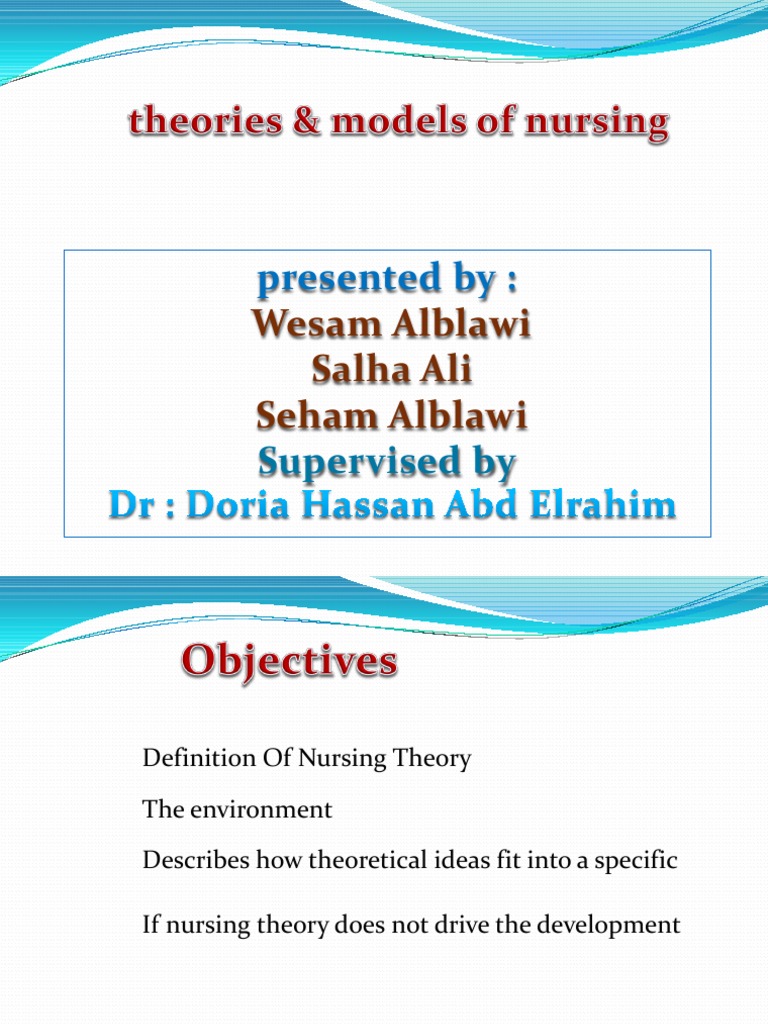 theories & models of nursing

presented by :
Wesam Alblawi
Salha Ali
Seham Alblawi
Supervised by
Dr : Doria Hassan Abd Elrahim

Objectives

Definition Of Nursing Theory

The environment

Describes how theoretical ideas fit into a specific

If nursing theory does not drive the development